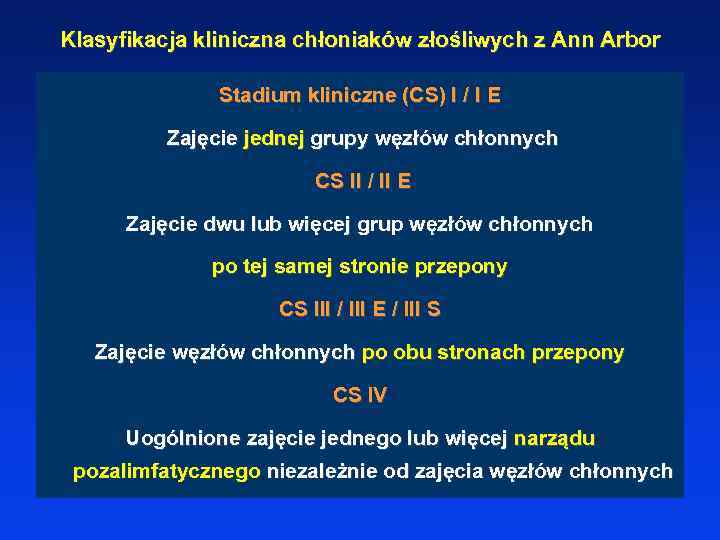 Klasyfikacja kliniczna chłoniaków złośliwych z Ann Arbor

Stadium kliniczne (CS) I / I E

Zajęcie jednej grupy węzłów chłonnych

CS II / II E

Zajęcie dwu lub więcej grup węzłów chłonnych

po tej samej stronie przepony

CS III / III E / III S

Zajęcie węzłów chłonnych po obu stronach przepony

CS IV

Uogólnione zajęcie jednego lub więcej narządu pozalimfatycznego niezależnie od zajęcia węzłów chłonnych